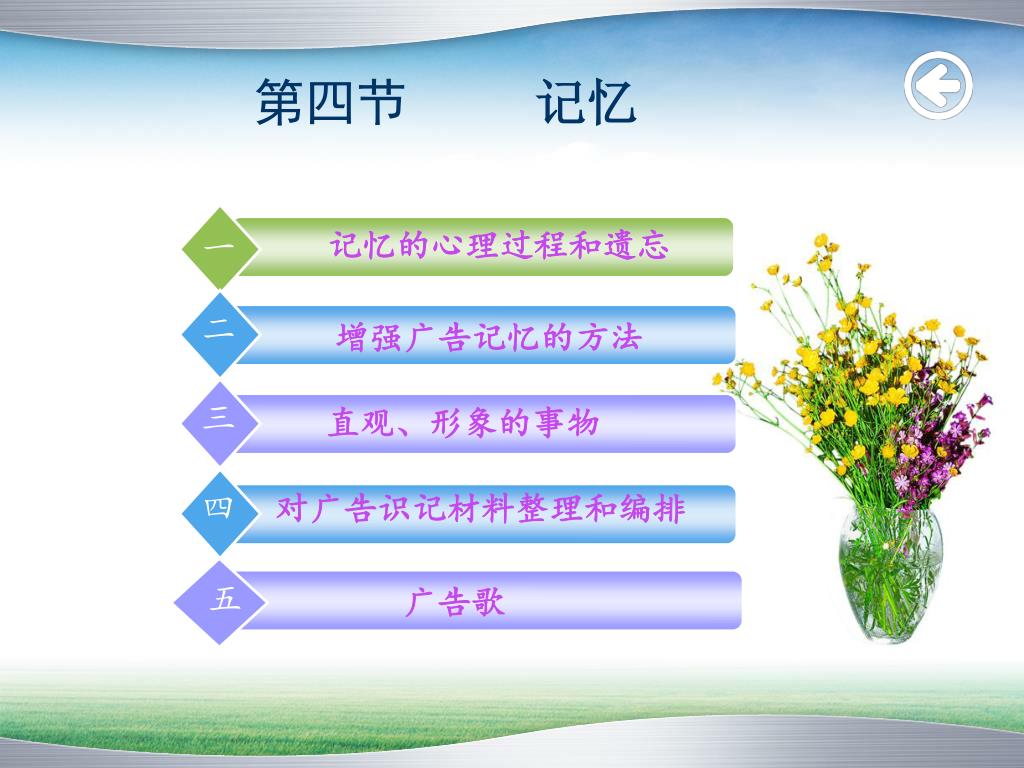 第四节　　记忆

一　记忆的心理过程和遗忘

二　增强广告记忆的方法

三　直观、形象的事物

四　对广告识记材料整理和编排

五　广告歌